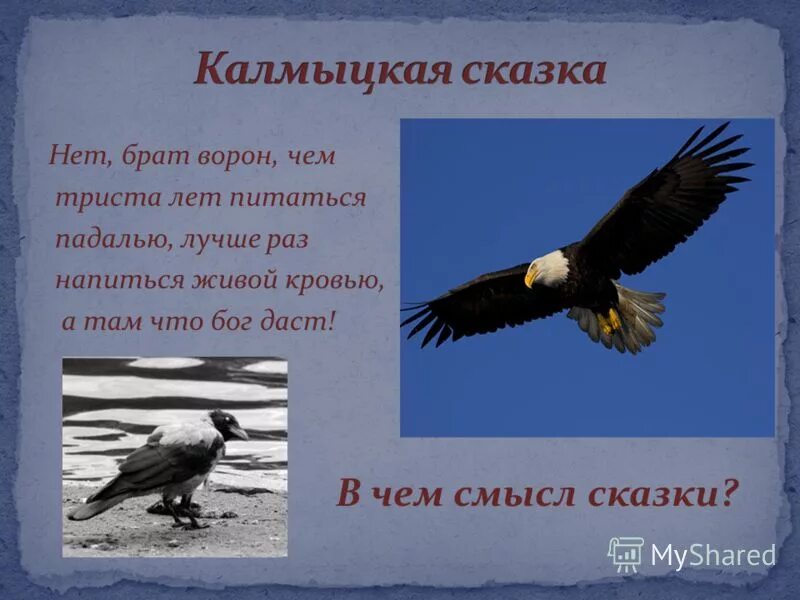 Калмыцкая сказка

Нет, брат ворон, чем триста лет питаться падалью, лучше раз напиться живой кровью, а там что бог даст!

В чем смысл сказки?

MyShared